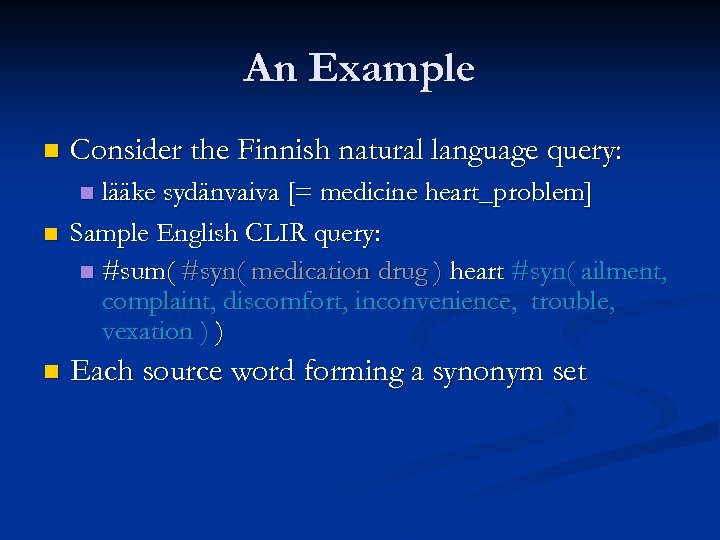 An Example

Consider the Finnish natural language query:

lääke sydänvaiva [= medicine heart_problem]

Sample English CLIR query:

#sum( #syn( medication drug ) heart #syn( ailment, complaint, discomfort, inconvenience, trouble, vexation ) )

Each source word forming a synonym set